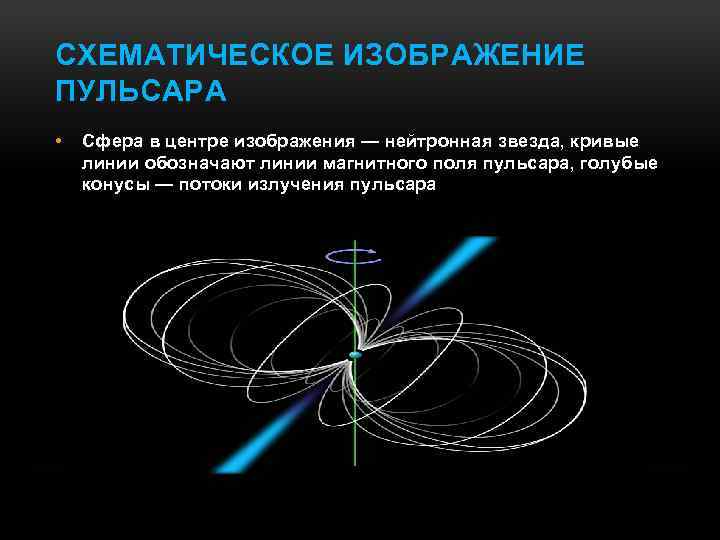 СХЕМАТИЧЕСКОЕ ИЗОБРАЖЕНИЕ ПУЛЬСАРА

• Сфера в центре изображения — нейтронная звезда, кривые линии обозначают линии магнитного поля пульсара, голубые конусы — потоки излучения пульсара